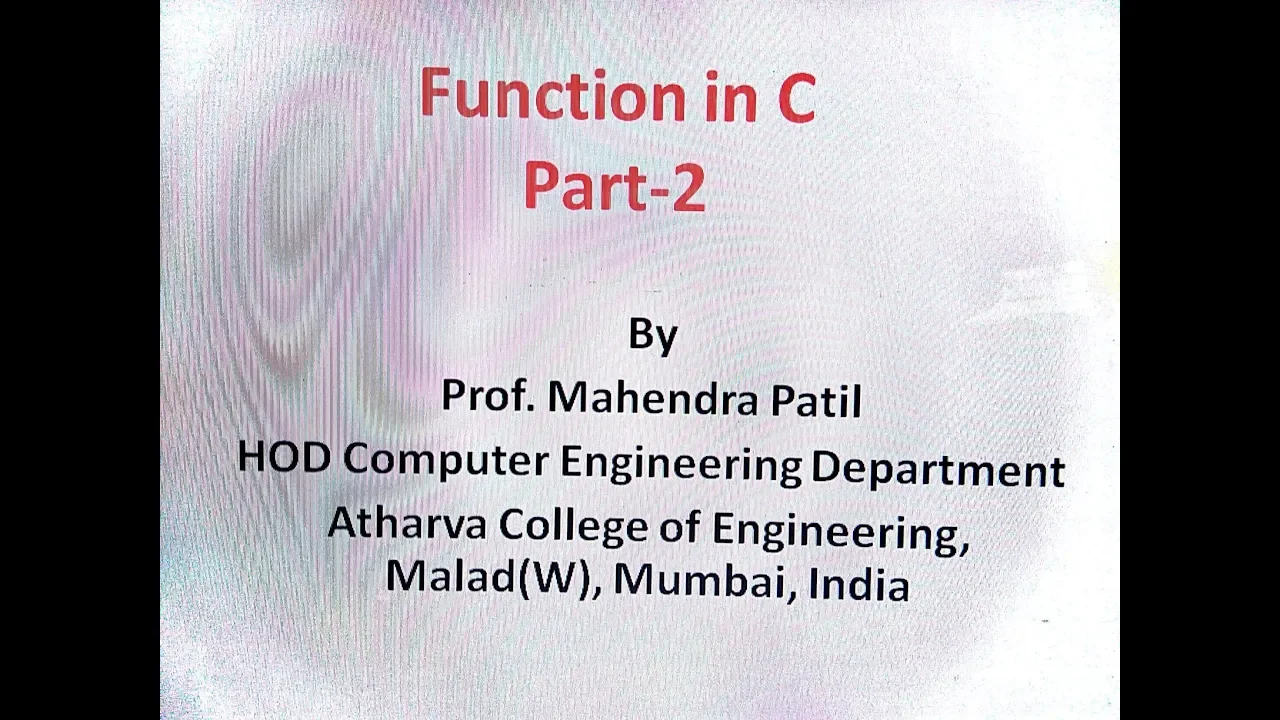 Function in C
Part-2

By
Prof. Mahendra Patil
HOD Computer Engineering Department
Atharva College of Engineering, Malad(W), Mumbai, India